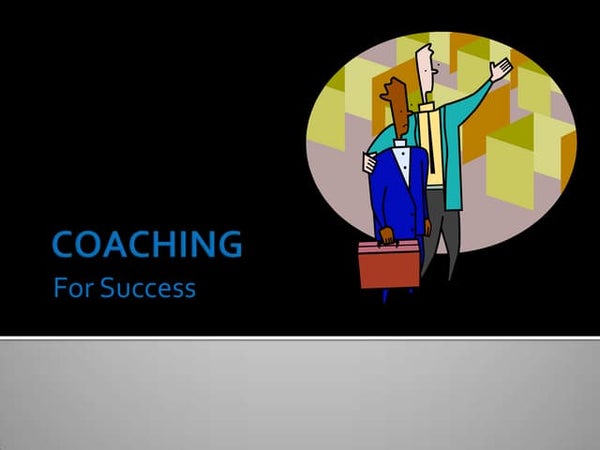 COACHING

For Success